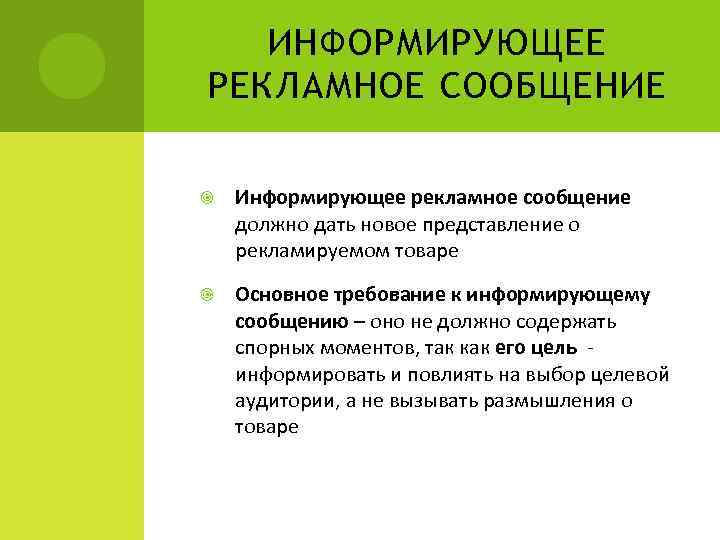 ИНФОРМИРУЮЩЕЕ РЕКЛАМНОЕ СООБЩЕНИЕ

Информирующее рекламное сообщение должно дать новое представление о рекламируемом товаре

Основное требование к информирующему сообщению – оно не должно содержать спорных моментов, так как его цель - информировать и повлиять на выбор целевой аудитории, а не вызывать размышления о товаре